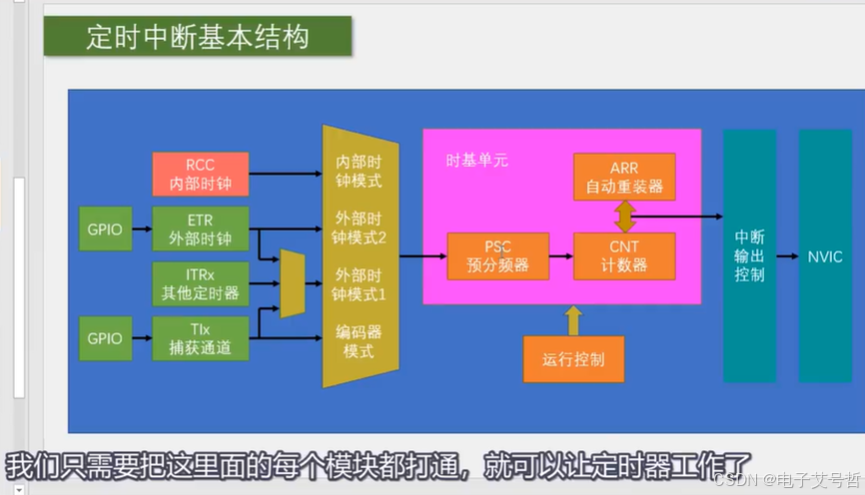 定时中断基本结构

RCC
内部时钟

GPIO

ETR
外部时钟

ITRx
其他定时器

GPIO

TIx
捕获通道

内部时钟模式

外部时钟模式2

外部时钟模式1

编码器模式

时基单元

ARR
自动重装器

PSC
预分频器

CNT
计数器

运行控制

中断输出控制

NVIC

我们只需要把这里面的每个模块都打通，就可以让定时器工作了

CSDN @电子艾号哲